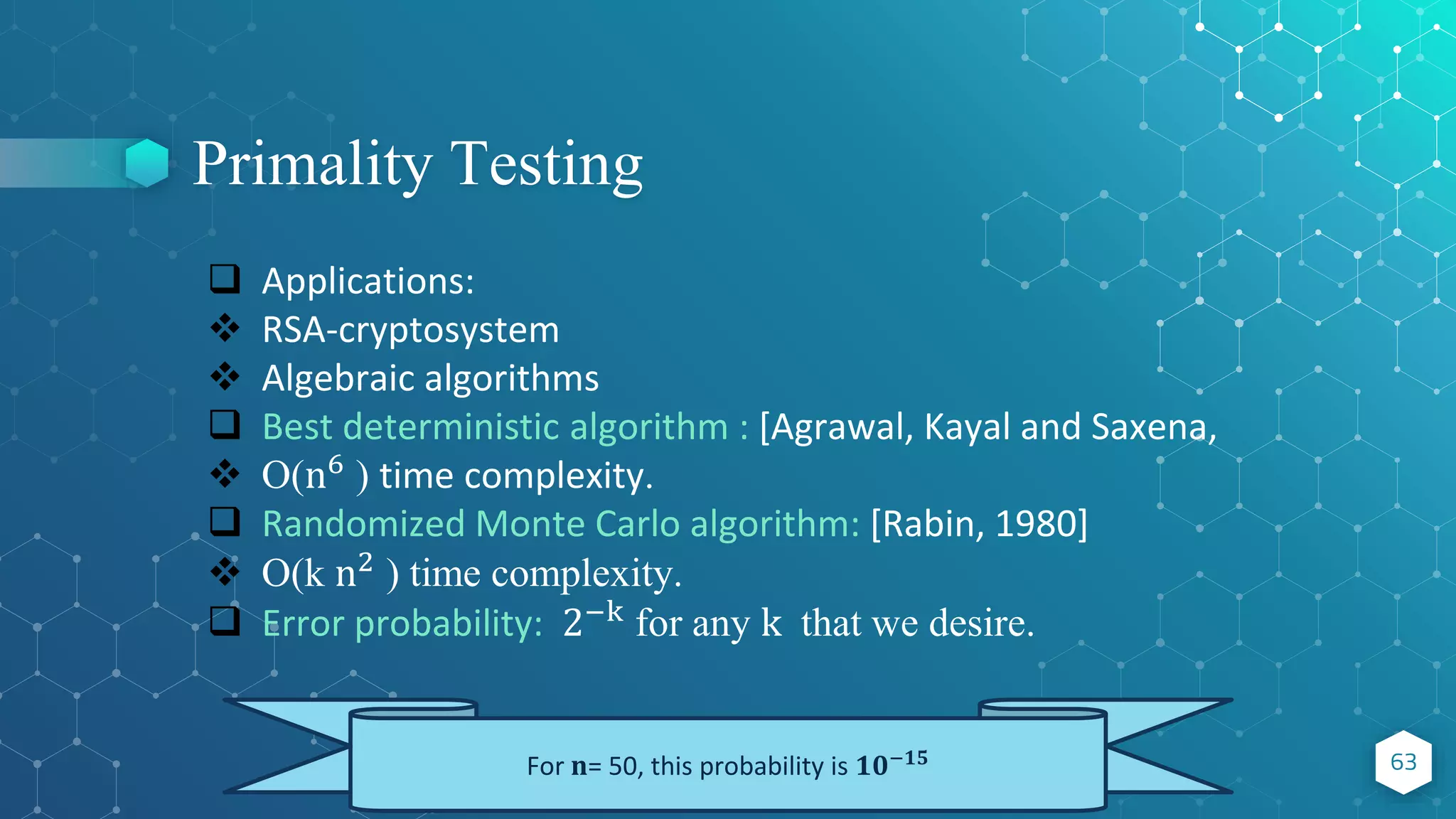 Primality Testing

❑ Applications:
❖ RSA-cryptosystem
❖ Algebraic algorithms
❑ Best deterministic algorithm : [Agrawal, Kayal and Saxena,
❖ $O(n^6)$ time complexity.
❑ Randomized Monte Carlo algorithm: [Rabin, 1980]
❖ $O(k\ n^2)$ time complexity.
❑ Error probability: $2^{-k}$ for any $k$ that we desire.

For $\mathbf{n}$= 50, this probability is $\mathbf{10^{-15}}$

63